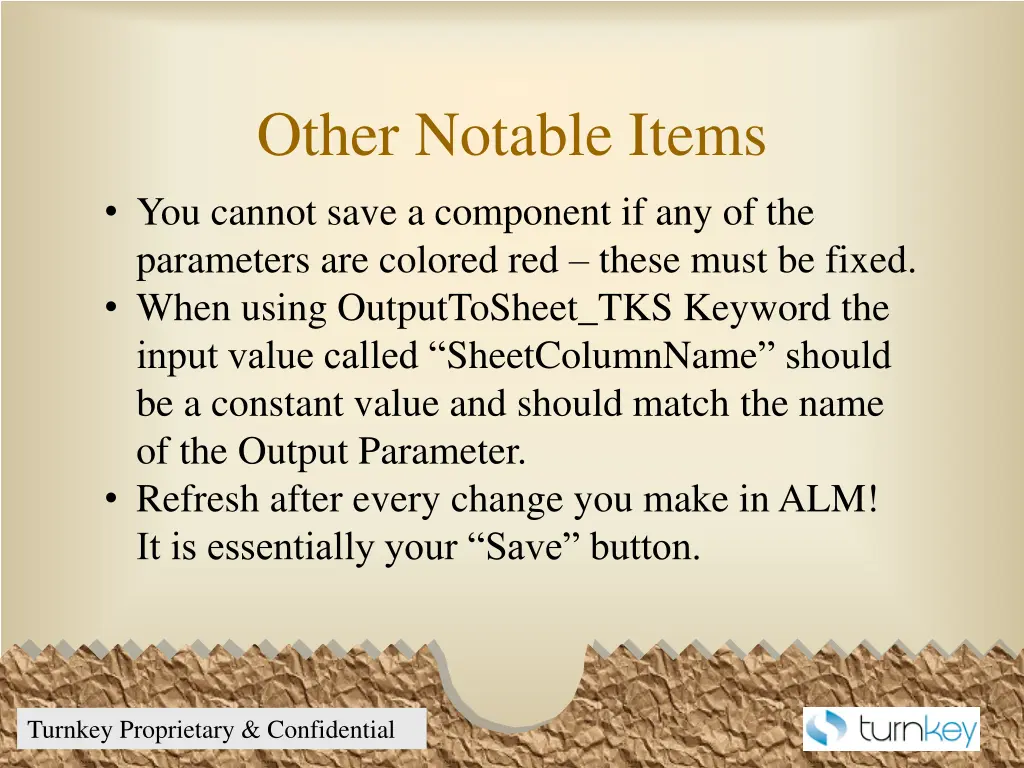 Other Notable Items

• You cannot save a component if any of the parameters are colored red – these must be fixed.
• When using OutputToSheet_TKS Keyword the input value called “SheetColumnName” should be a constant value and should match the name of the Output Parameter.
• Refresh after every change you make in ALM! It is essentially your “Save” button.

Turnkey Proprietary & Confidential

turnkey